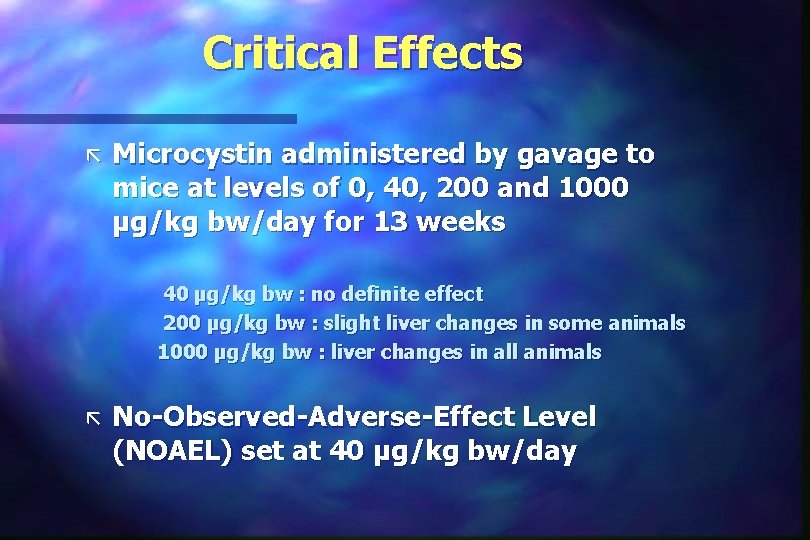 Critical Effects

Microcystin administered by gavage to mice at levels of 0, 40, 200 and 1000 µg/kg bw/day for 13 weeks

40 µg/kg bw : no definite effect
200 µg/kg bw : slight liver changes in some animals
1000 µg/kg bw : liver changes in all animals

No-Observed-Adverse-Effect Level (NOAEL) set at 40 µg/kg bw/day